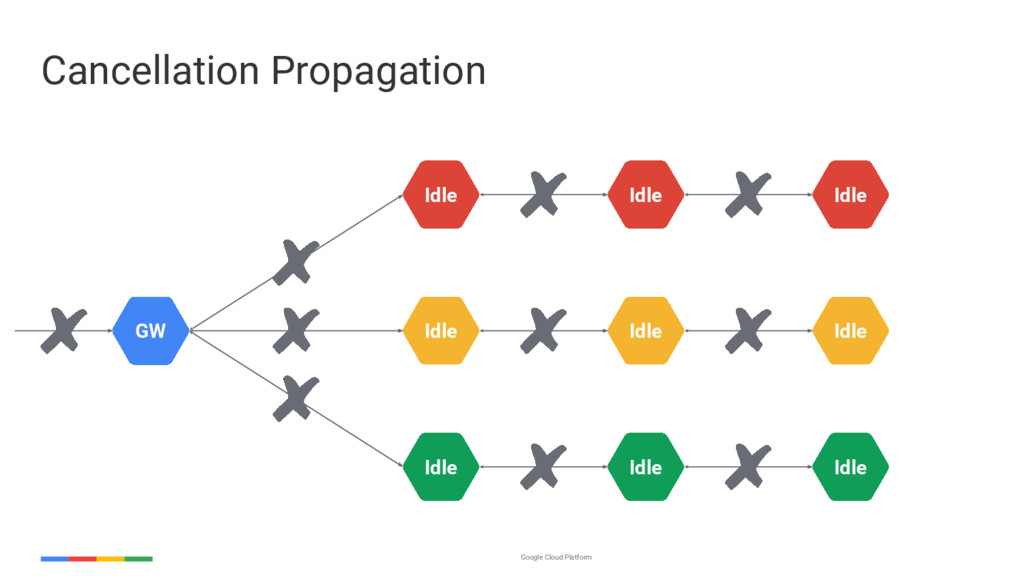 Cancellation Propagation

GW

Idle Idle Idle

Idle Idle Idle

Idle Idle Idle

Google Cloud Platform